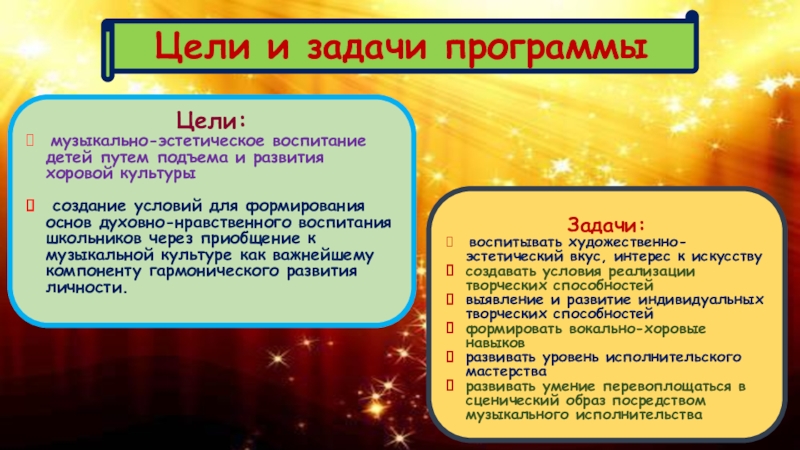 Цели и задачи программы

Цели:

музыкально-эстетическое воспитание детей путем подъема и развития хоровой культуры

создание условий для формирования основ духовно-нравственного воспитания школьников через приобщение к музыкальной культуре как важнейшему компоненту гармонического развития личности.

Задачи:

воспитывать художественно-эстетический вкус, интерес к искусству

создавать условия реализации творческих способностей

выявление и развитие индивидуальных творческих способностей

формировать вокально-хоровые навыков

развивать уровень исполнительского мастерства

развивать умение перевоплощаться в сценический образ посредством музыкального исполнительства